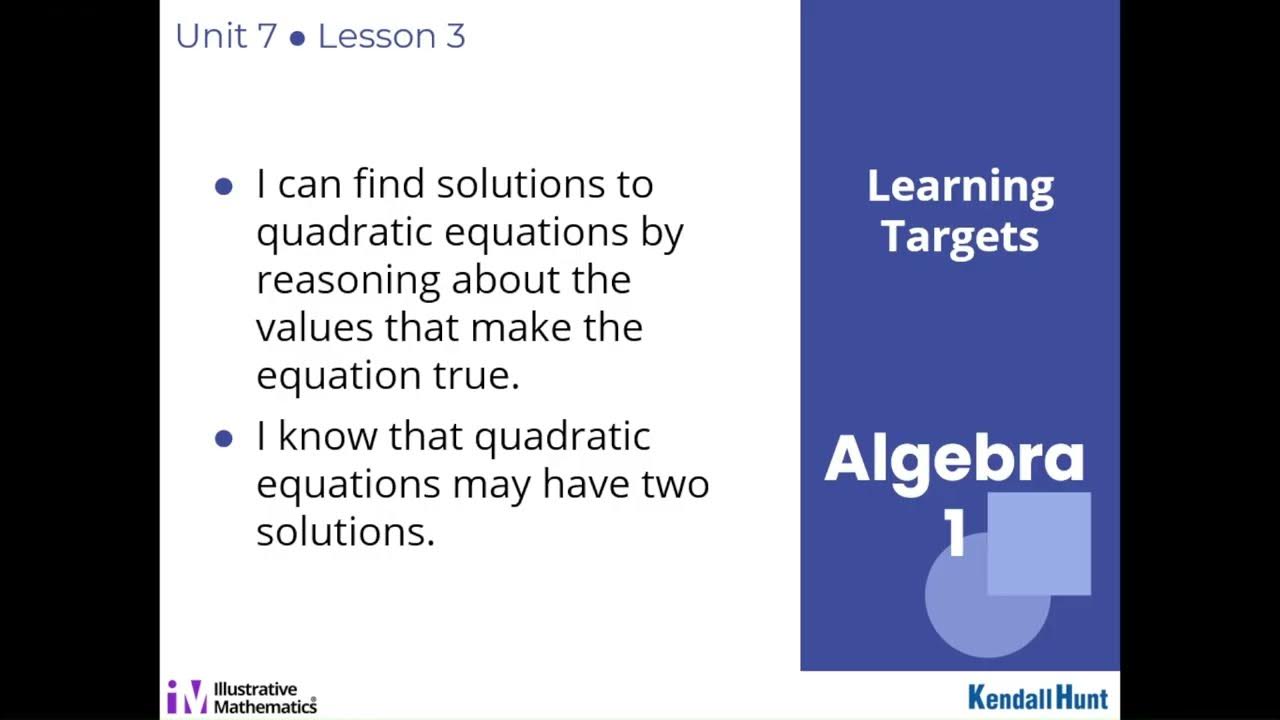 Unit 7 ● Lesson 3

● I can find solutions to quadratic equations by reasoning about the values that make the equation true.

● I know that quadratic equations may have two solutions.

Learning Targets

Algebra 1

iM Illustrative Mathematics®

Kendall Hunt